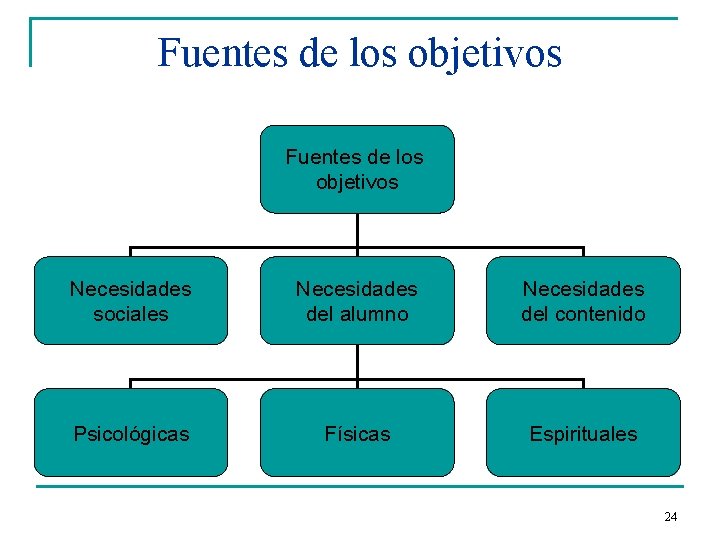 Fuentes de los objetivos

Fuentes de los objetivos

Necesidades sociales

Necesidades del alumno

Necesidades del contenido

Psicológicas

Físicas

Espirituales

24